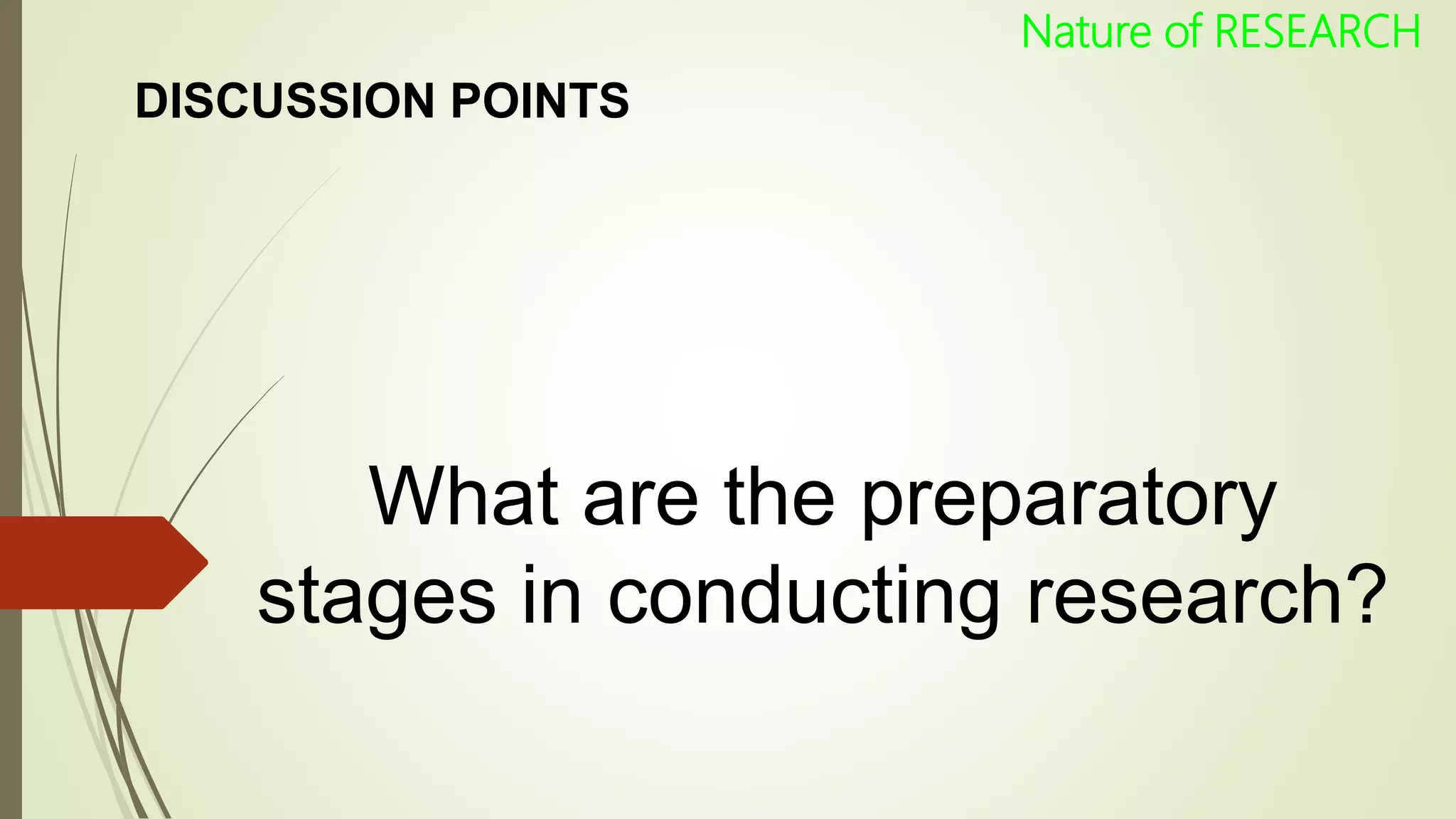 Nature of RESEARCH

DISCUSSION POINTS

What are the preparatory stages in conducting research?